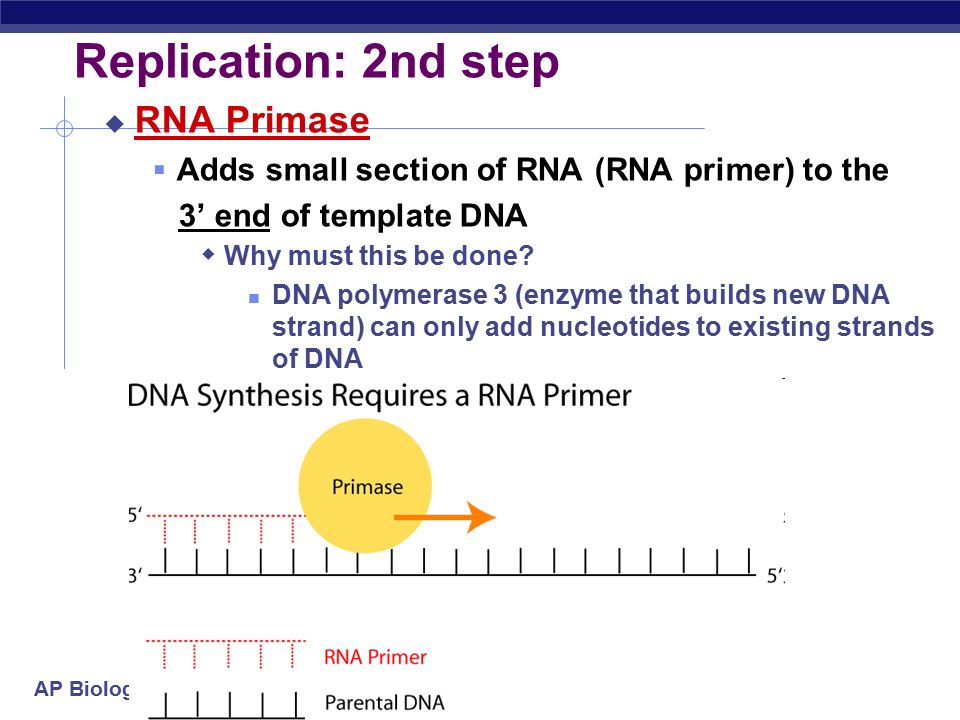 Replication: 2nd step

RNA Primase

Adds small section of RNA (RNA primer) to the 3’ end of template DNA

Why must this be done?

DNA polymerase 3 (enzyme that builds new DNA strand) can only add nucleotides to existing strands of DNA

DNA Synthesis Requires a RNA Primer

Primase

5′

3′

5′

RNA Primer

Parental DNA

AP Biolog